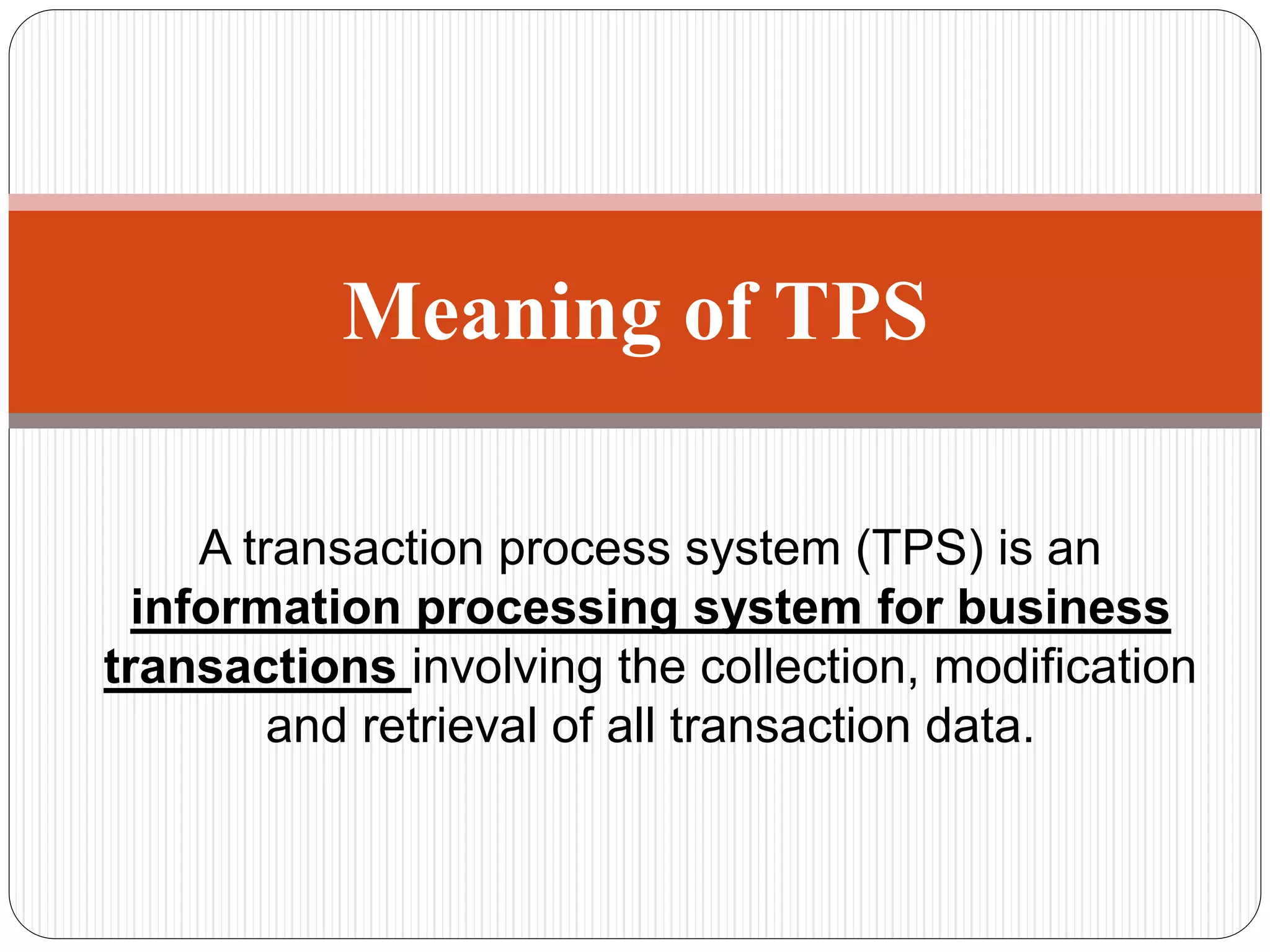 Meaning of TPS

A transaction process system (TPS) is an information processing system for business transactions involving the collection, modification and retrieval of all transaction data.